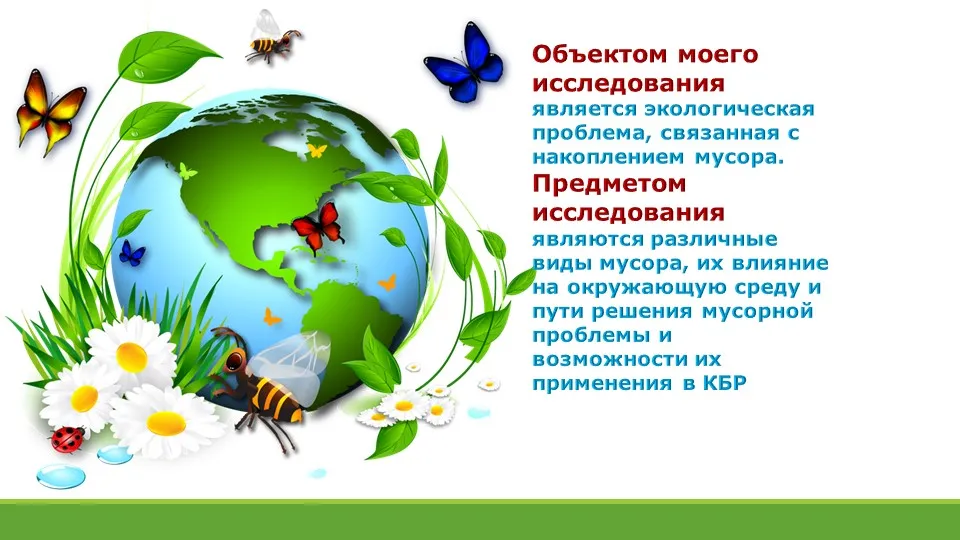 Объектом моего исследования является экологическая проблема, связанная с накоплением мусора.

Предметом исследования являются различные виды мусора, их влияние на окружающую среду и пути решения мусорной проблемы и возможности их применения в КБР